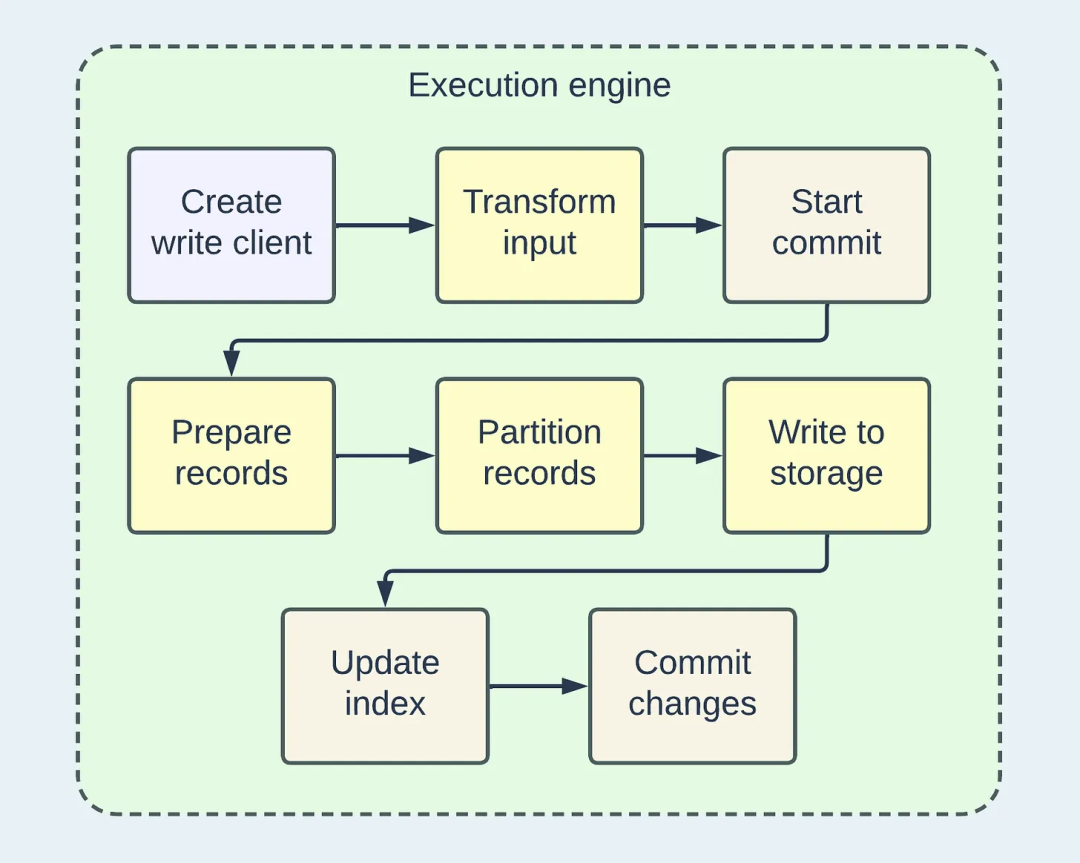 Execution engine

Create write client

Transform input

Start commit

Prepare records

Partition records

Write to storage

Update index

Commit changes